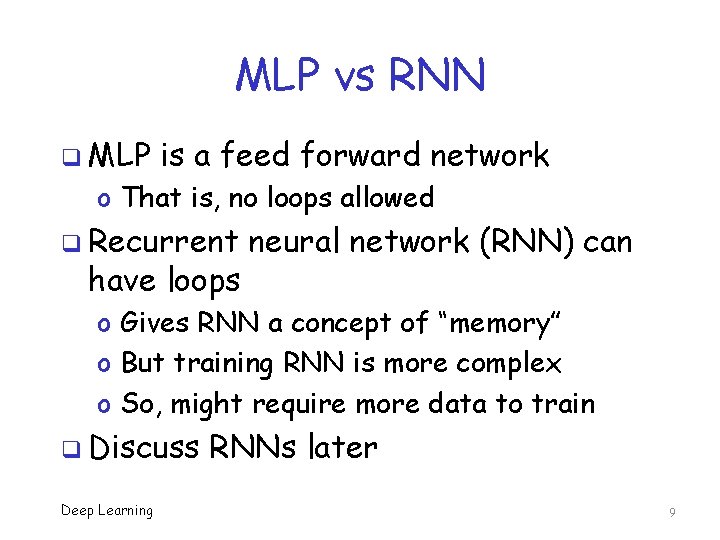 MLP vs RNN

❑ MLP is a feed forward network
o That is, no loops allowed

❑ Recurrent neural network (RNN) can have loops
o Gives RNN a concept of "memory"
o But training RNN is more complex
o So, might require more data to train

❑ Discuss RNNs later

Deep Learning

9